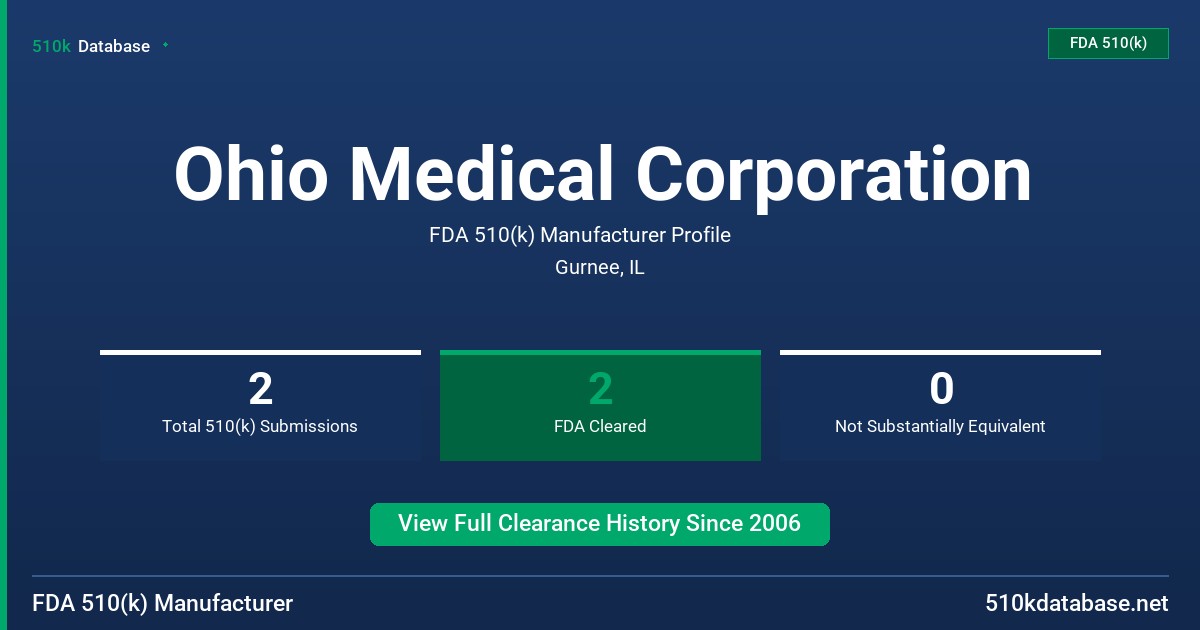 510k Database

FDA 510(k)

Ohio Medical Corporation

FDA 510(k) Manufacturer Profile

Gurnee, IL

2
Total 510(k) Submissions

2
FDA Cleared

0
Not Substantially Equivalent

View Full Clearance History Since 2006

FDA 510(k) Manufacturer

510kdatabase.net